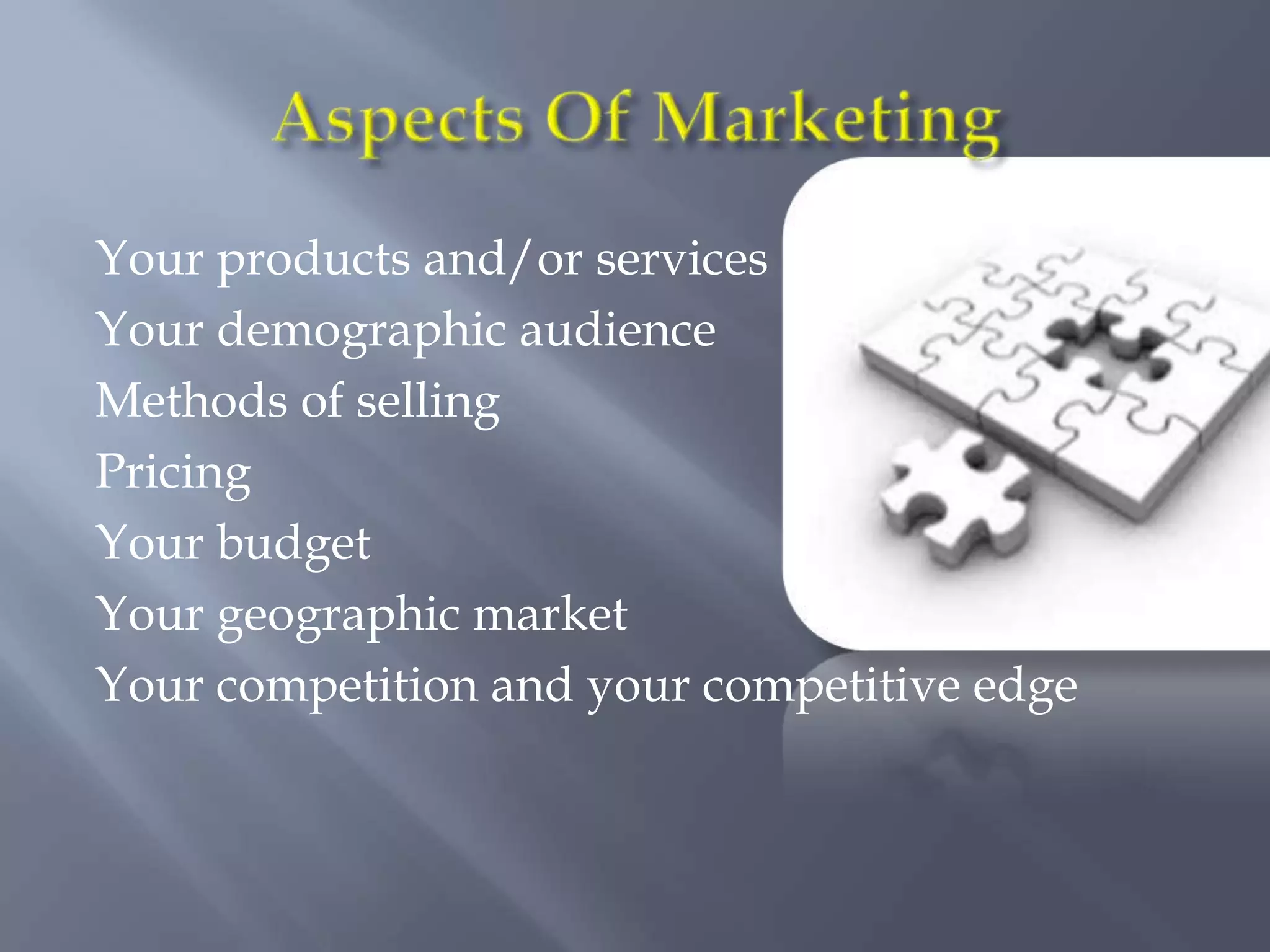 Aspects Of Marketing

Your products and/or services
Your demographic audience
Methods of selling
Pricing
Your budget
Your geographic market
Your competition and your competitive edge